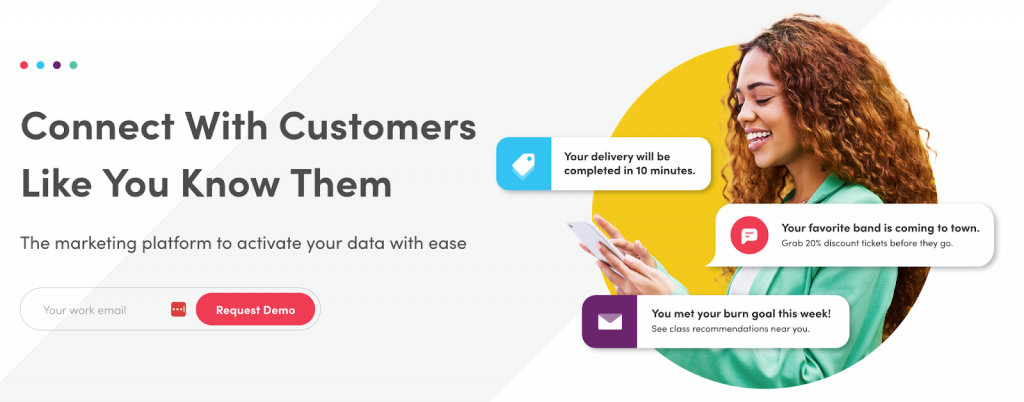 Connect With Customers Like You Know Them

The marketing platform to activate your data with ease

Your work email

Request Demo

Your delivery will be completed in 10 minutes.

Your favorite band is coming to town.
Grab 20% discount tickets before they go.

You met your burn goal this week!
See class recommendations near you.